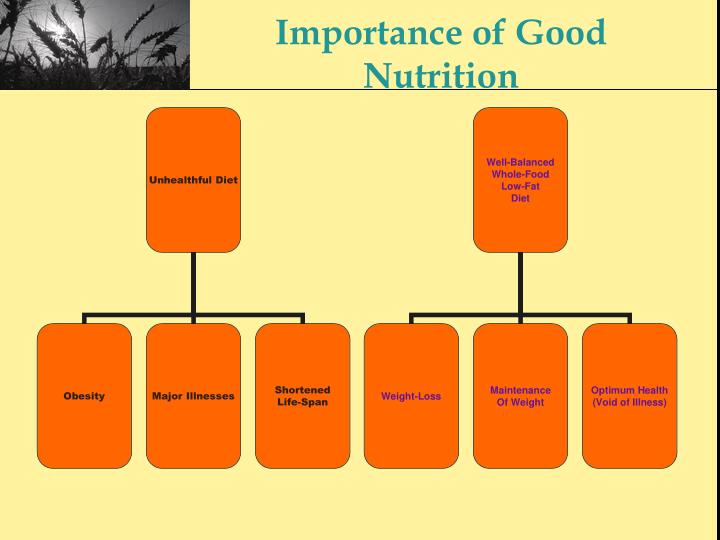 Importance of Good Nutrition

Unhealthful Diet

Obesity

Major Illnesses

Shortened Life-Span

Well-Balanced Whole-Food Low-Fat Diet

Weight-Loss

Maintenance Of Weight

Optimum Health (Void of Illness)